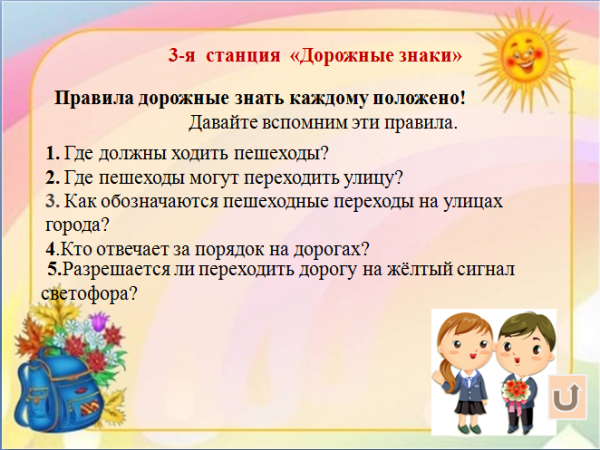 3-я станция «Дорожные знаки»

Правила дорожные знать каждому положено!
Давайте вспомним эти правила.

1. Где должны ходить пешеходы?
2. Где пешеходы могут переходить улицу?
3. Как обозначаются пешеходные переходы на улицах города?
4.Кто отвечает за порядок на дорогах?
5.Разрешается ли переходить дорогу на жёлтый сигнал светофора?